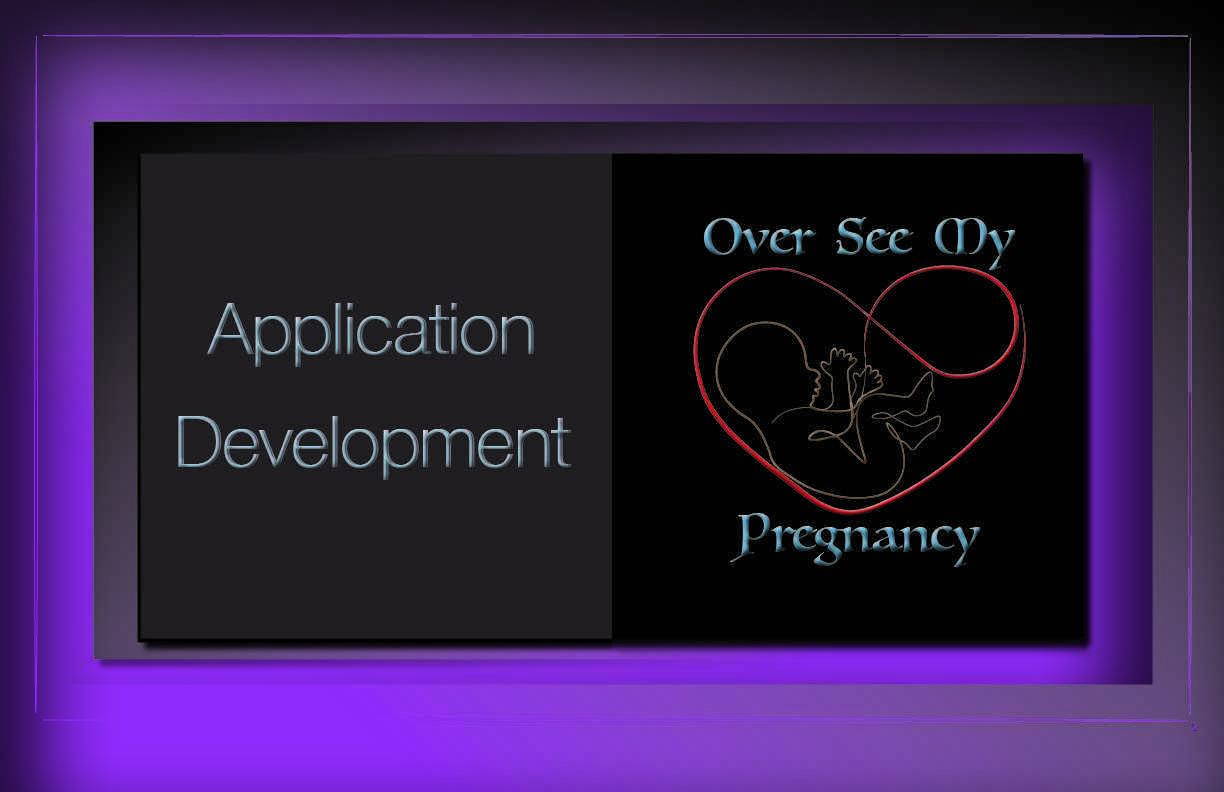 Application Development

Over See My

Pregnancy